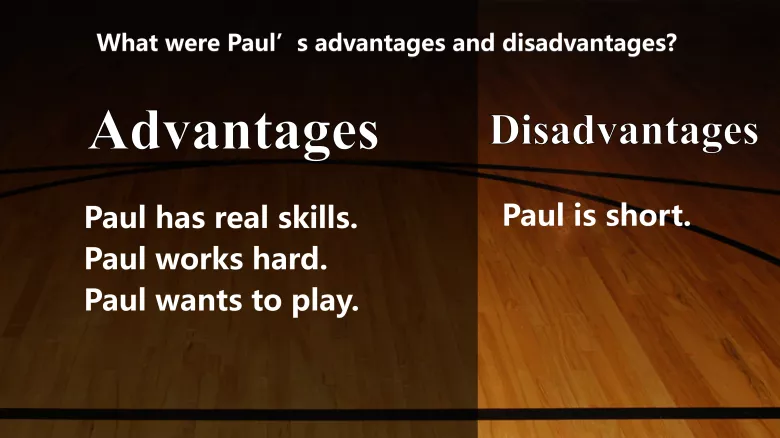 What were Paul’s advantages and disadvantages?

Advantages

Paul has real skills.
Paul works hard.
Paul wants to play.

Disadvantages

Paul is short.